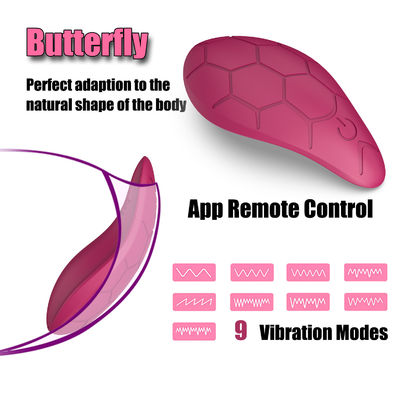 Butterfly

Perfect adaption to the natural shape of the body

App Remote Control

9 Vibration Modes